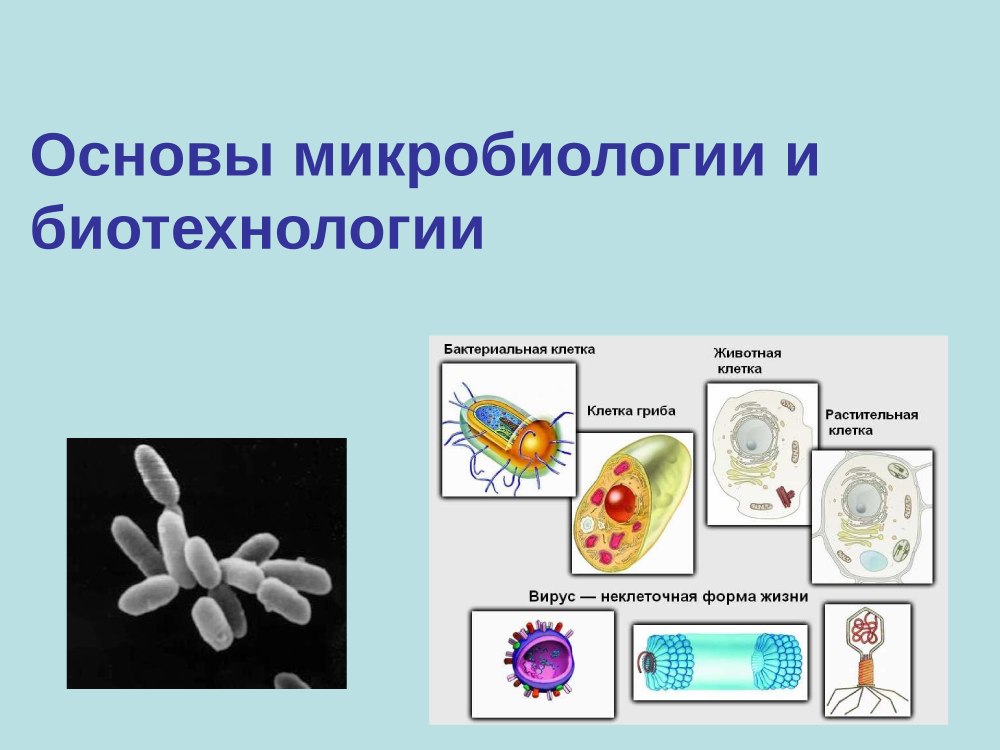 Основы микробиологии и биотехнологии

Бактериальная клетка

Клетка гриба

Животная клетка

Растительная клетка

Вирус — неклеточная форма жизни